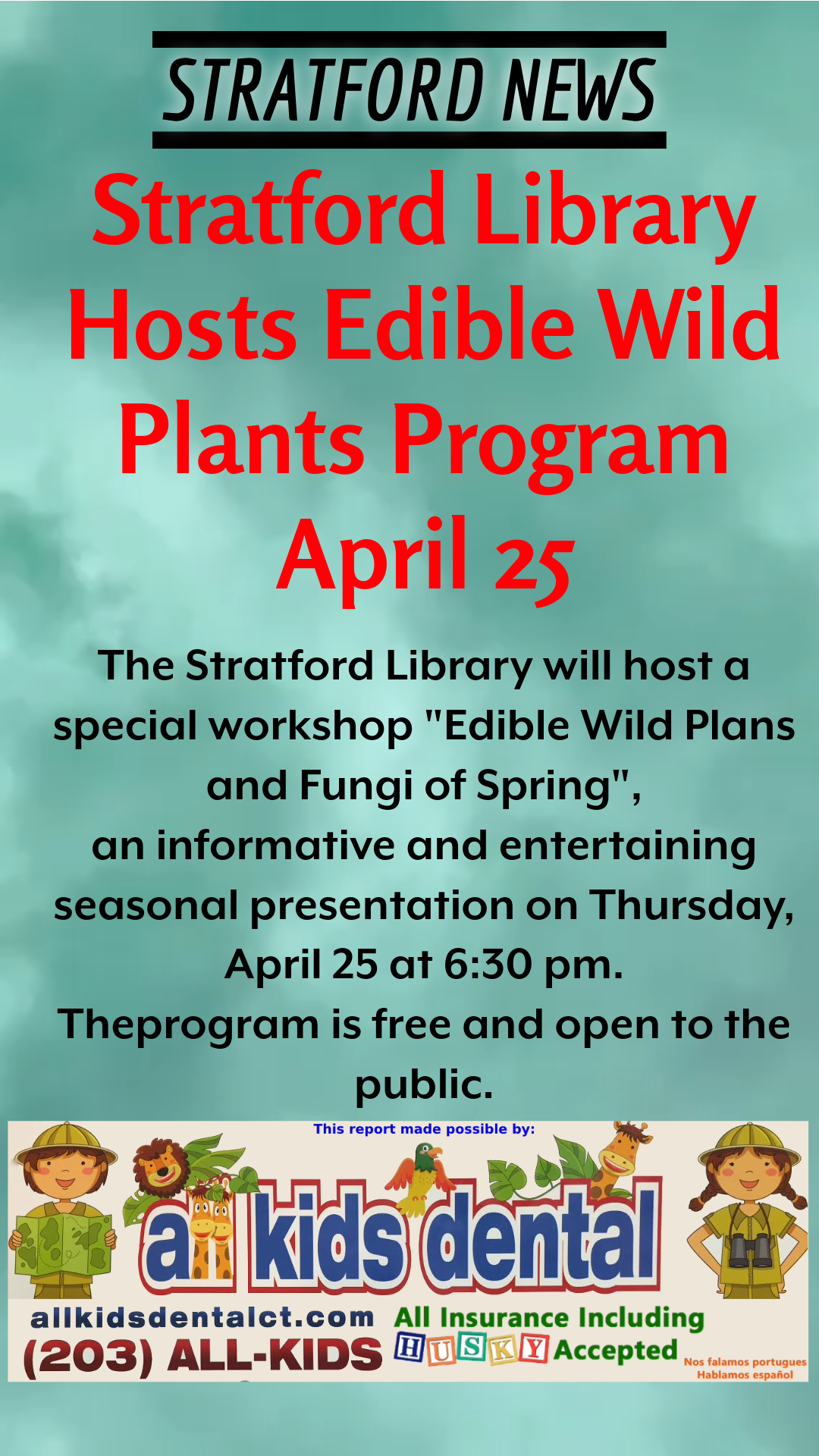 STRATFORD NEWS

Stratford Library Hosts Edible Wild Plants Program April 25

The Stratford Library will host a special workshop "Edible Wild Plans and Fungi of Spring", an informative and entertaining seasonal presentation on Thursday, April 25 at 6:30 pm. Theprogram is free and open to the public.

This report made possible by:

all kids dental

allkidsdentalct.com
(203) ALL-KIDS

All Insurance Including HUSKY Accepted

Nos falamos portugues
Hablamos español